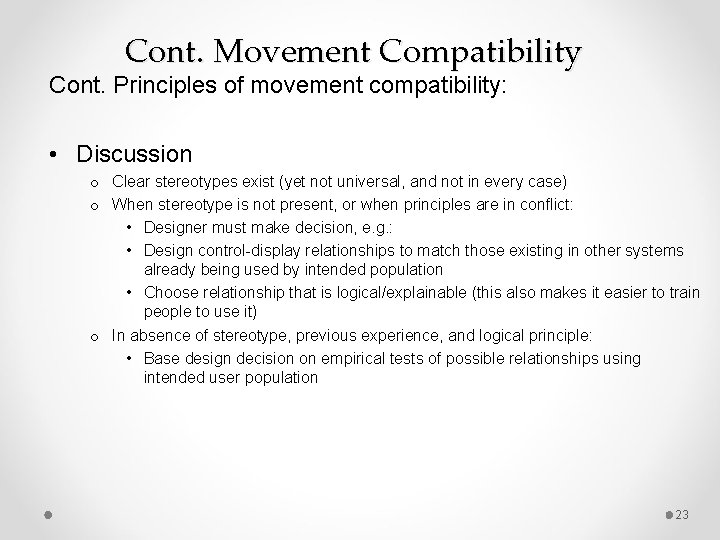 Cont. Movement Compatibility

Cont. Principles of movement compatibility:

• Discussion
o Clear stereotypes exist (yet not universal, and not in every case)
o When stereotype is not present, or when principles are in conflict:
• Designer must make decision, e.g.:
• Design control-display relationships to match those existing in other systems already being used by intended population
• Choose relationship that is logical/explainable (this also makes it easier to train people to use it)
o In absence of stereotype, previous experience, and logical principle:
• Base design decision on empirical tests of possible relationships using intended user population

23